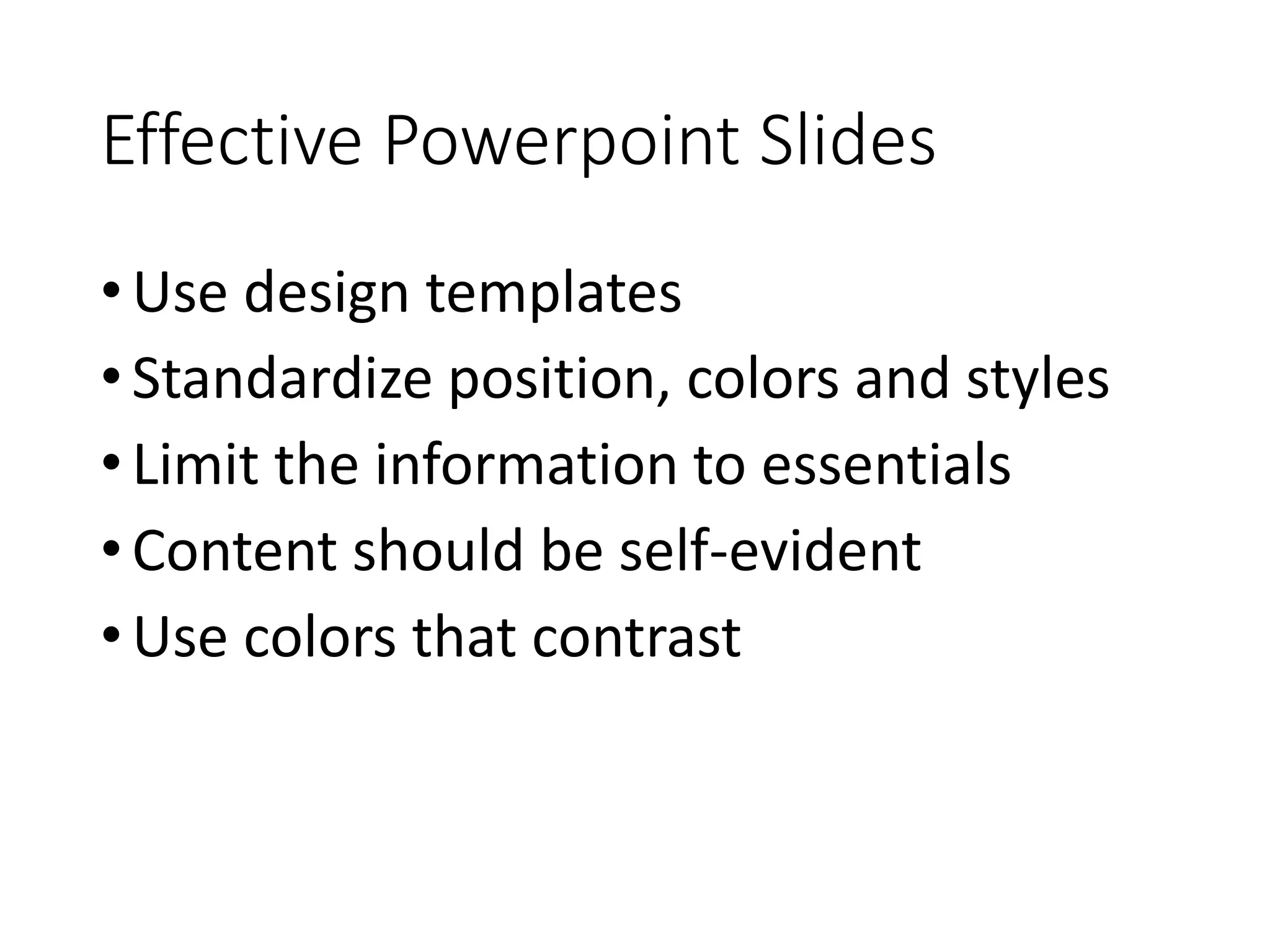 Effective Powerpoint Slides

• Use design templates
• Standardize position, colors and styles
• Limit the information to essentials
• Content should be self-evident
• Use colors that contrast